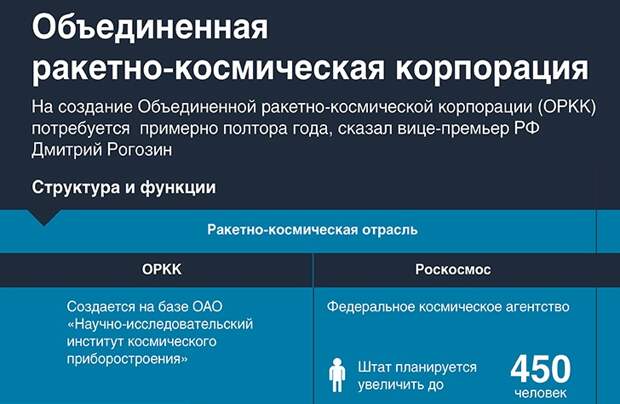 Объединенная ракетно-космическая корпорация

На создание Объединенной ракетно-космической корпорации (ОРКК) потребуется примерно полтора года, сказал вице-премьер РФ Дмитрий Рогозин

Структура и функции

Ракетно-космическая отрасль

ОРКК

Создается на базе ОАО «Научно-исследовательский институт космического приборостроения»

Роскосмос

Федеральное космическое агентство

Штат планируется увеличить до

450 человек